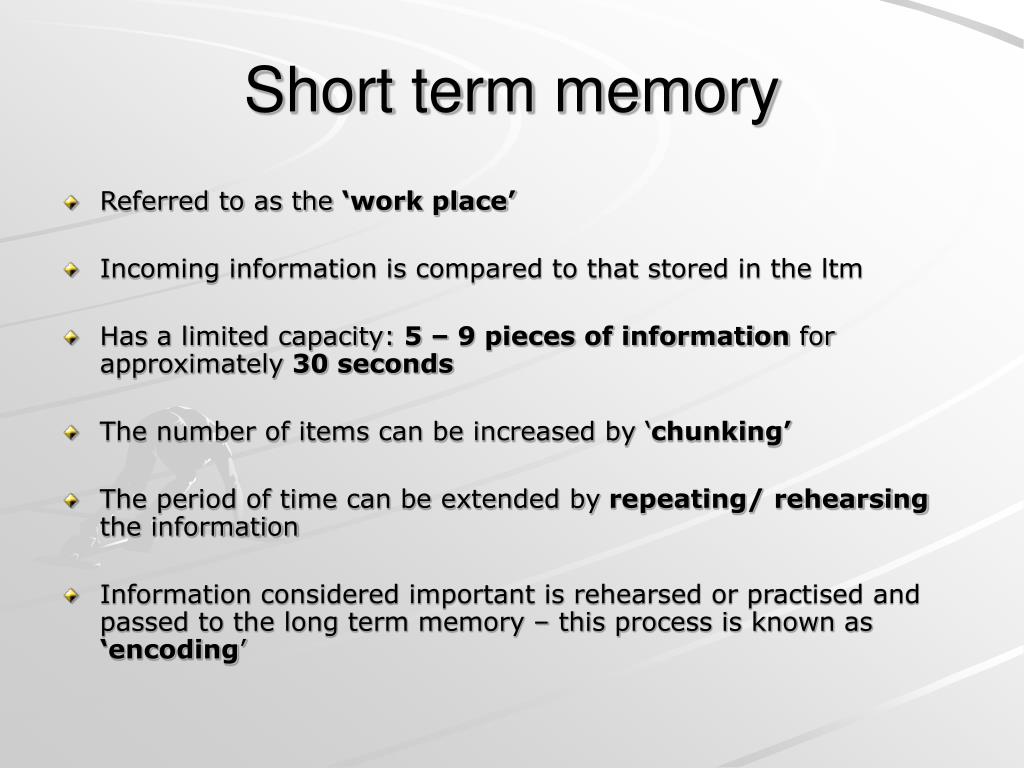 Short term memory

Referred to as the ‘work place’

Incoming information is compared to that stored in the ltm

Has a limited capacity: 5 – 9 pieces of information for approximately 30 seconds

The number of items can be increased by ‘chunking’

The period of time can be extended by repeating/ rehearsing the information

Information considered important is rehearsed or practised and passed to the long term memory – this process is known as ‘encoding’